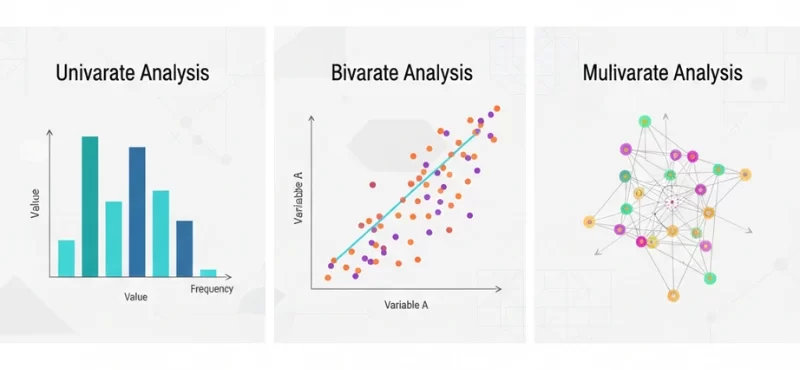 Univarate Analysis

Value

Value

Frequency

Bivarate Analysis

Variabbe A

Variable A

Mulivarate Analysis